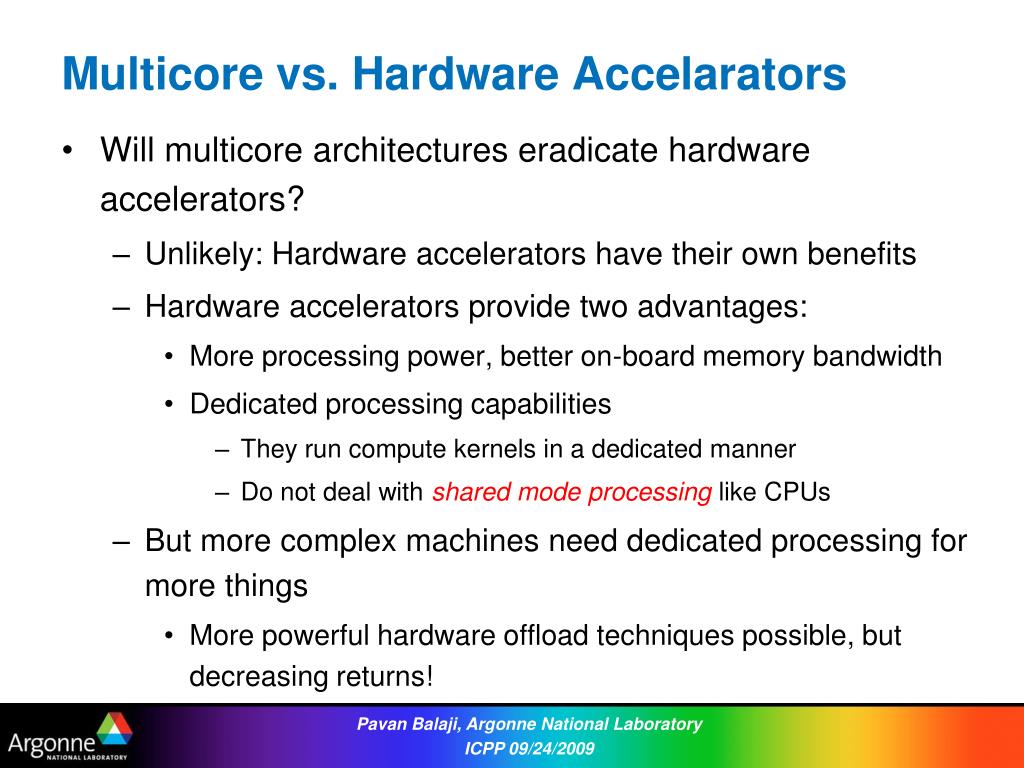 Multicore vs. Hardware Accelarators

• Will multicore architectures eradicate hardware accelerators?
– Unlikely: Hardware accelerators have their own benefits
– Hardware accelerators provide two advantages:
• More processing power, better on-board memory bandwidth
• Dedicated processing capabilities
– They run compute kernels in a dedicated manner
– Do not deal with shared mode processing like CPUs
– But more complex machines need dedicated processing for more things
• More powerful hardware offload techniques possible, but decreasing returns!

Argonne NATIONAL LABORATORY

Pavan Balaji, Argonne National Laboratory
ICPP 09/24/2009